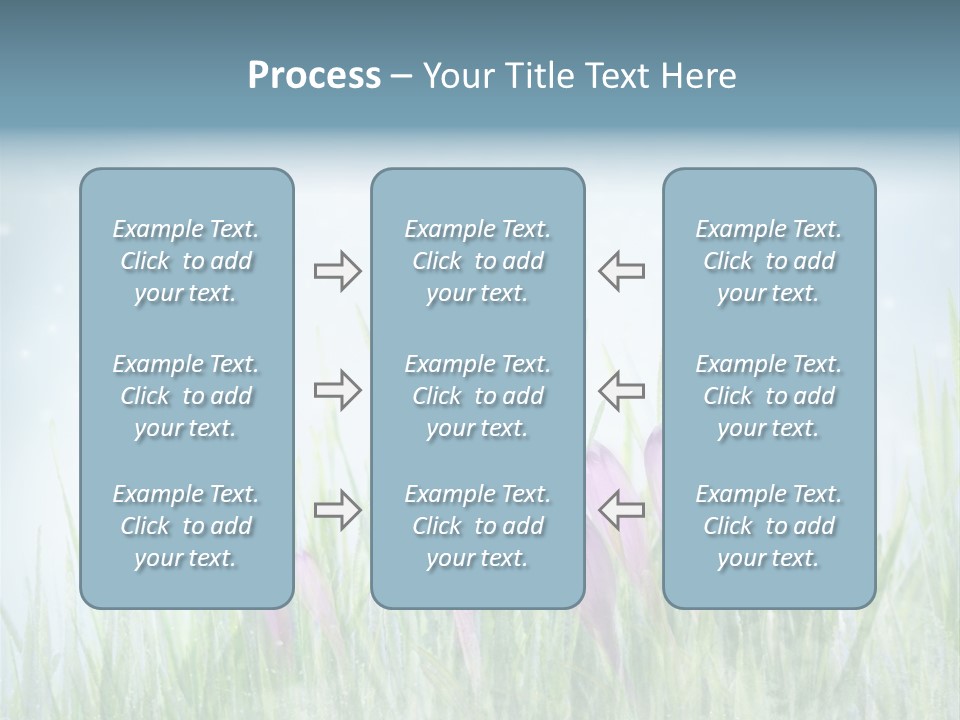 Process – Your Title Text Here

Example Text. Click to add your text.

Example Text. Click to add your text.

Example Text. Click to add your text.

Example Text. Click to add your text.

Example Text. Click to add your text.

Example Text. Click to add your text.

Example Text. Click to add your text.

Example Text. Click to add your text.

Example Text. Click to add your text.